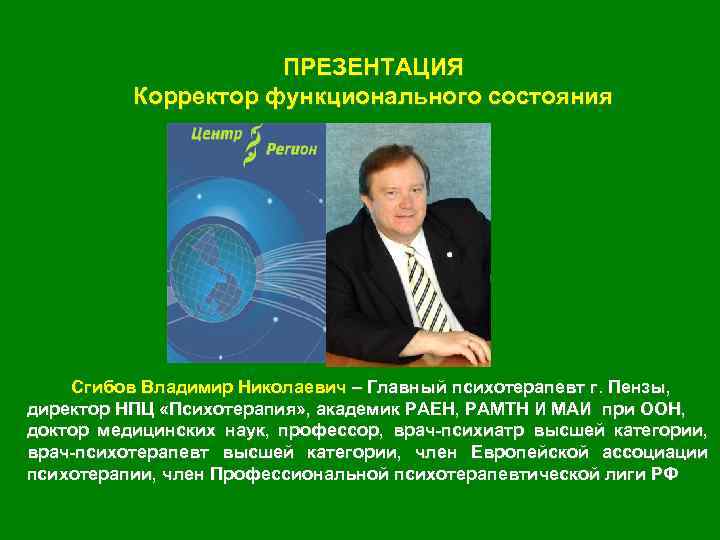 ПРЕЗЕНТАЦИЯ
Корректор функционального состояния

Центр
Регион

Сгибов Владимир Николаевич – Главный психотерапевт г. Пензы, директор НПЦ «Психотерапия», академик РАЕН, РАМТН И МАИ при ООН, доктор медицинских наук, профессор, врач-психиатр высшей категории, врач-психотерапевт высшей категории, член Европейской ассоциации психотерапии, член Профессиональной психотерапевтической лиги РФ